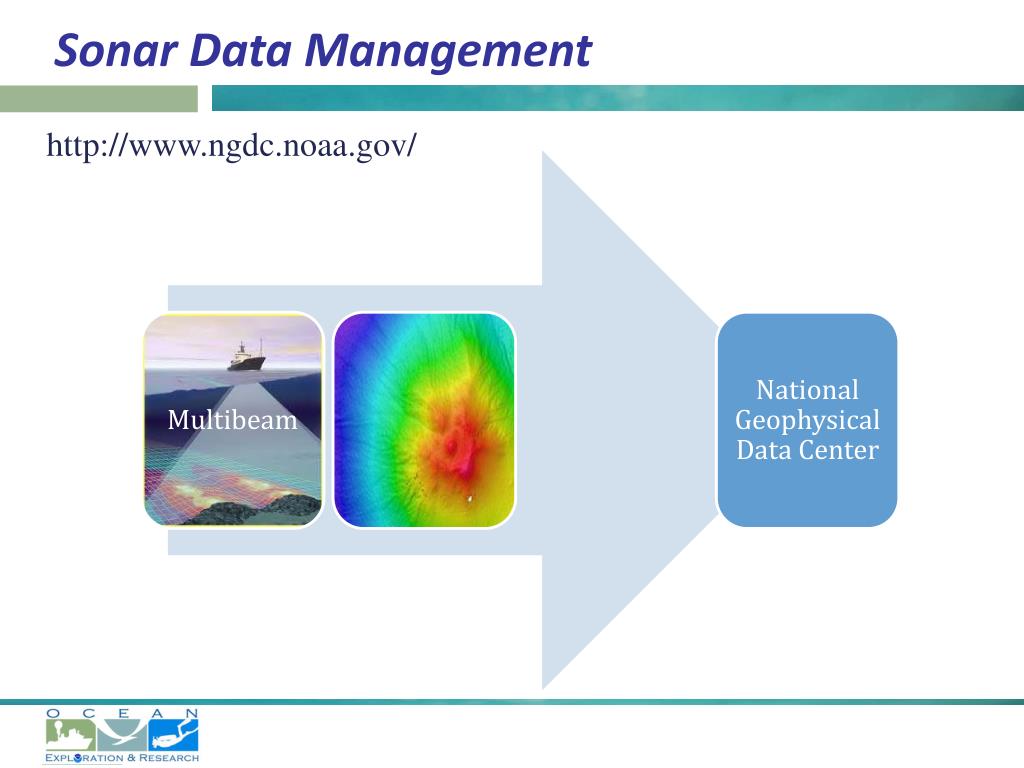 Sonar Data Management

http://www.ngdc.noaa.gov/

Multibeam

National Geophysical Data Center

OCEAN
EXPLORATION & RESEARCH